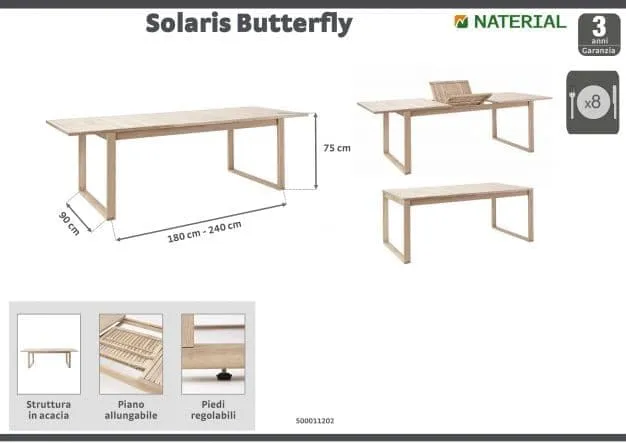 Solaris Butterfly

NATERIAL

3 anni Garanzia

x8

75 cm

90 cm

180 cm - 240 cm

Struttura in acacia

Piano allungabile

Piedi regolabili

500011202